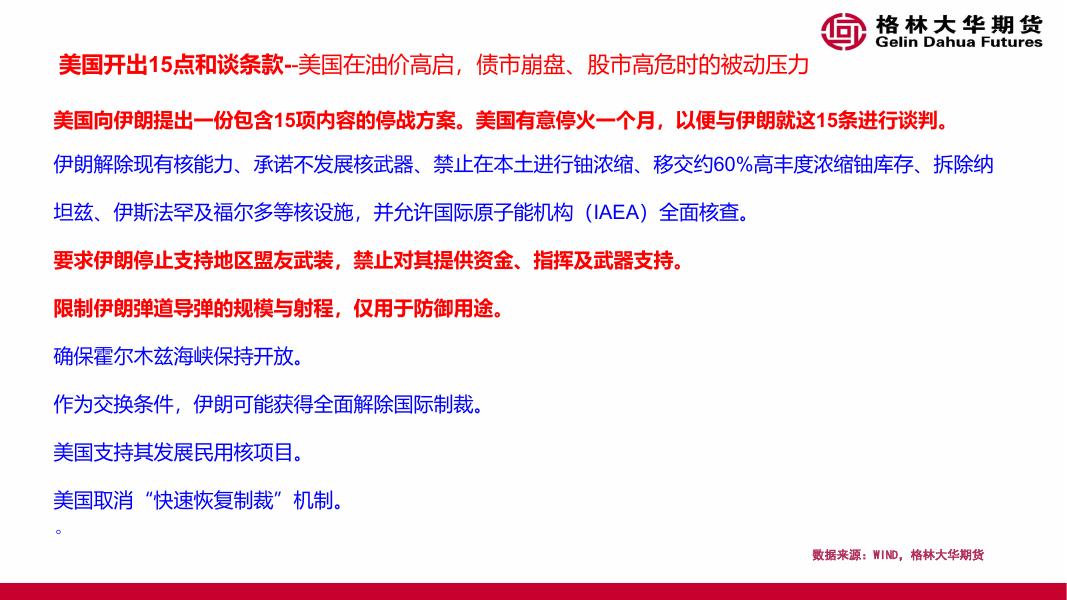 格林大华期货
Gelin Dahua Futures

美国开出15点和谈条款--美国在油价高启，债市崩盘、股市高危时的被动压力

美国向伊朗提出一份包含15项内容的停战方案。美国有意停火一个月，以便与伊朗就这15条进行谈判。

伊朗解除现有核能力、承诺不发展核武器、禁止在本土进行铀浓缩、移交约60%高丰度浓缩铀库存、拆除纳坦兹、伊斯法罕及福尔多等核设施，并允许国际原子能机构（IAEA）全面核查。

要求伊朗停止支持地区盟友武装，禁止对其提供资金、指挥及武器支持。

限制伊朗弹道导弹的规模与射程，仅用于防御用途。

确保霍尔木兹海峡保持开放。

作为交换条件，伊朗可能获得全面解除国际制裁。

美国支持其发展民用核项目。

美国取消“快速恢复制裁”机制。

。

数据来源：WIND，格林大华期货